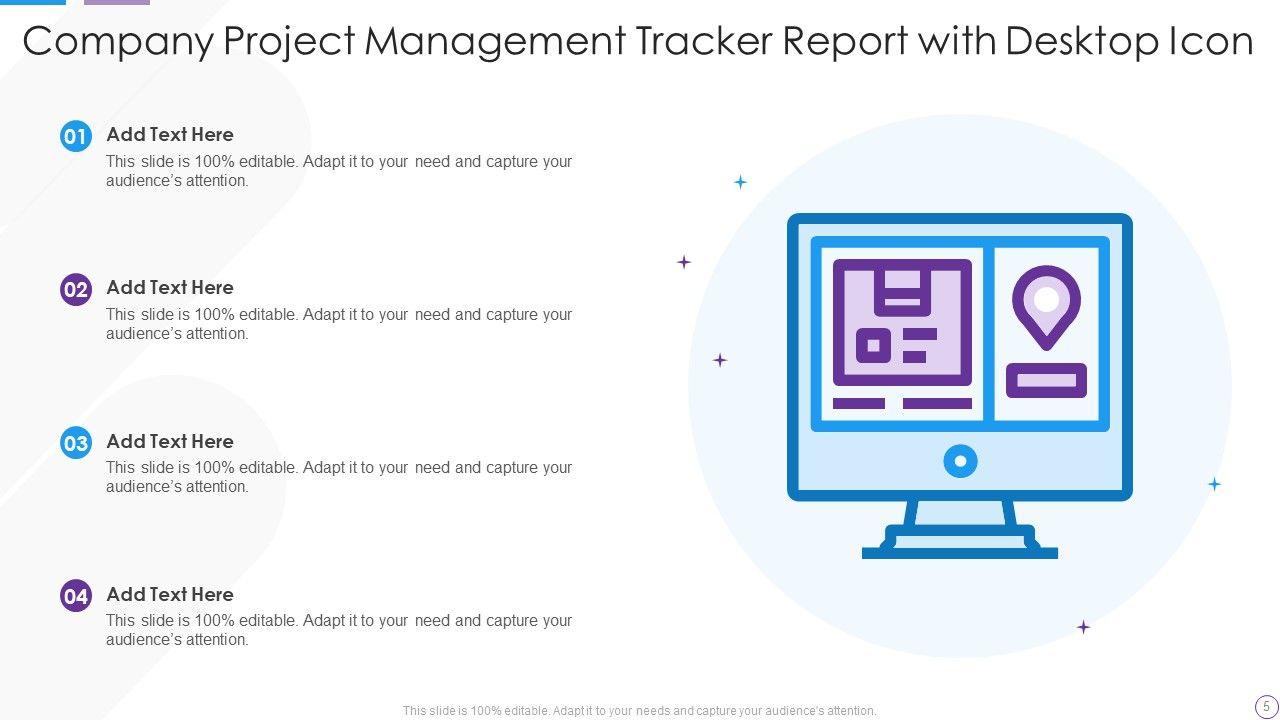 Company Project Management Tracker Report with Desktop Icon

01 Add Text Here
This slide is 100% editable. Adapt it to your need and capture your audience's attention.

02 Add Text Here
This slide is 100% editable. Adapt it to your need and capture your audience's attention.

03 Add Text Here
This slide is 100% editable. Adapt it to your need and capture your audience's attention.

04 Add Text Here
This slide is 100% editable. Adapt it to your need and capture your audience's attention.

This slide is 100% editable. Adapt it to your needs and capture your audience's attention.

5